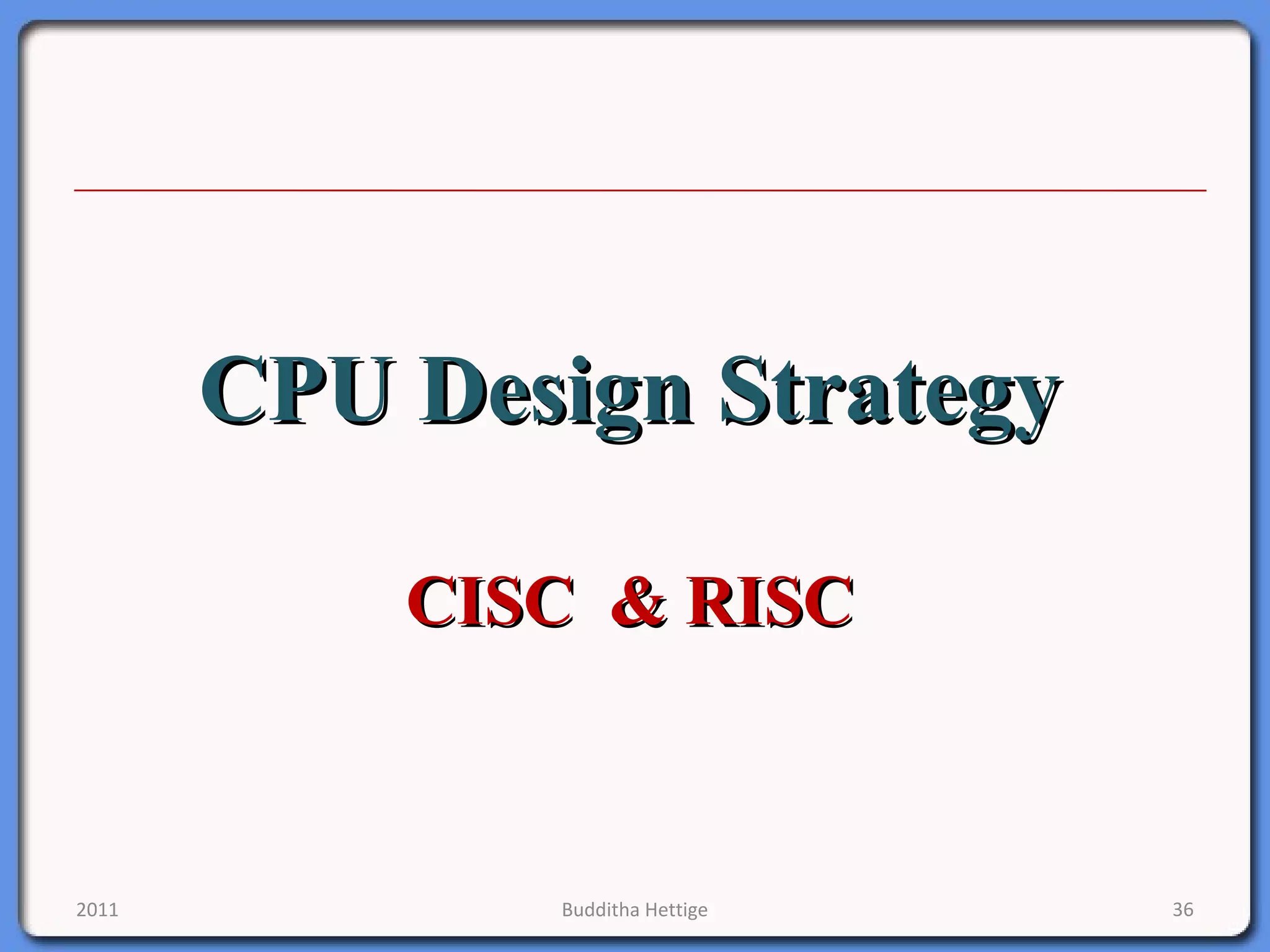 CPU Design Strategy

CISC & RISC

2011

Budditha Hettige

36